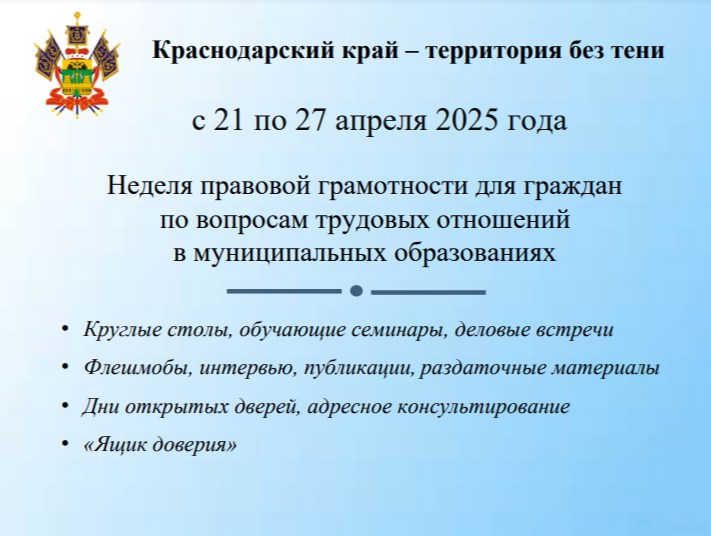 Краснодарский край – территория без тени

с 21 по 27 апреля 2025 года

Неделя правовой грамотности для граждан по вопросам трудовых отношений в муниципальных образованиях

• Круглые столы, обучающие семинары, деловые встречи
• Флешмобы, интервью, публикации, раздаточные материалы
• Дни открытых дверей, адресное консультирование
• «Ящик доверия»